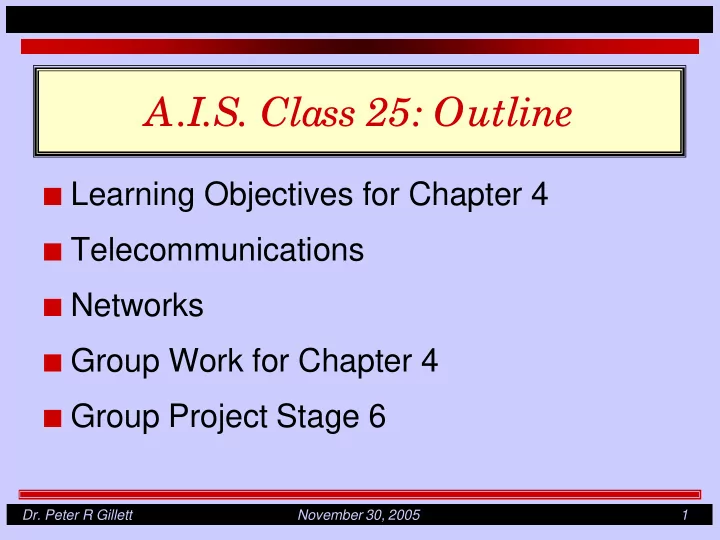 A.I.S. Class 25: Outline

Learning Objectives for Chapter 4

Telecommunications

Networks

Group Work for Chapter 4

Group Project Stage 6

Dr. Peter R Gillett November 30, 2005 1